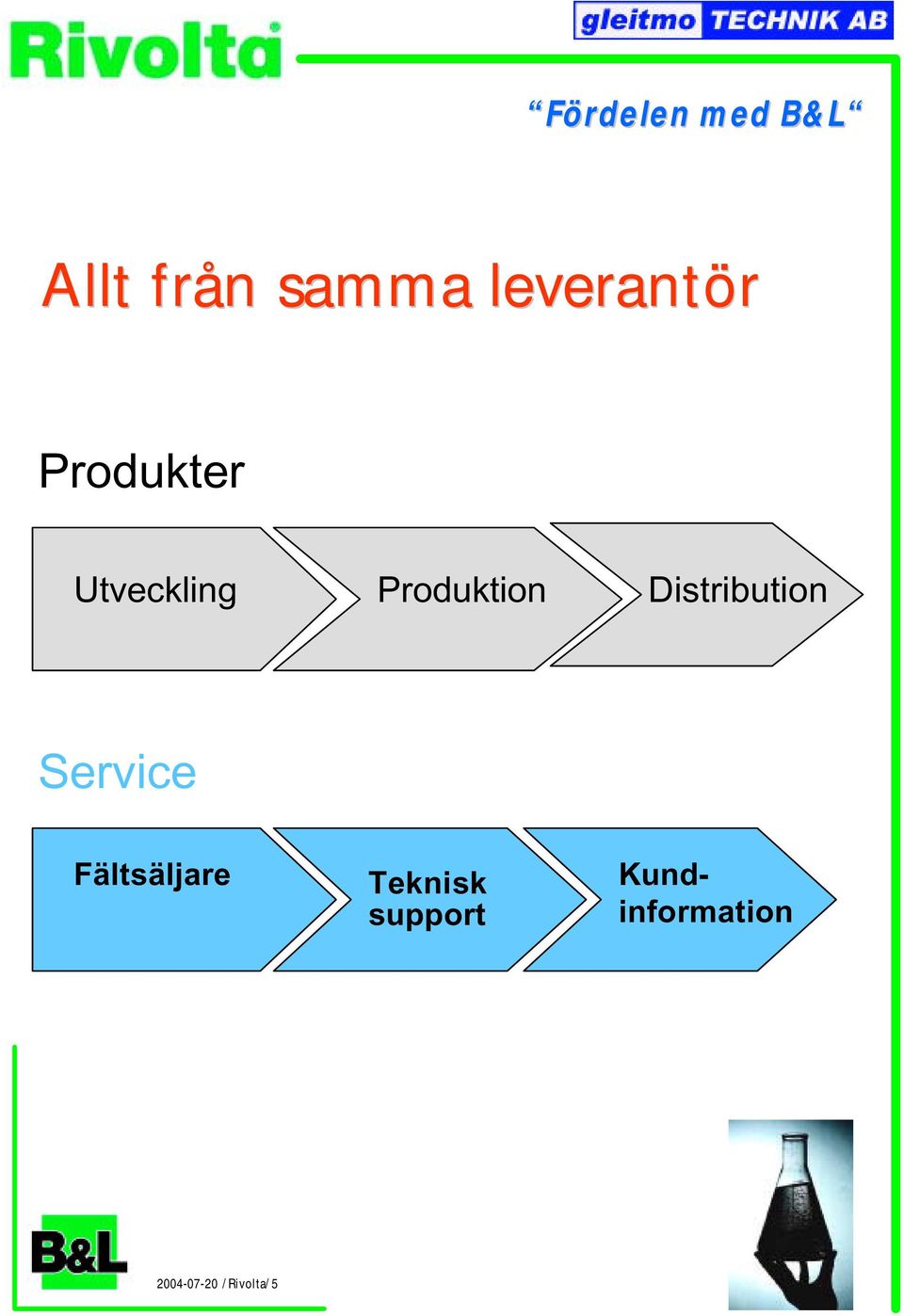 Rivolta

gleitmo TECHNIK AB

“Fördelen med B&L“

Allt från samma leverantör

Produkter

Utveckling

Produktion

Distribution

Service

Fältsäljare

Teknisk support

Kund-information

B&L

2004-07-20 / Rivolta/ 5